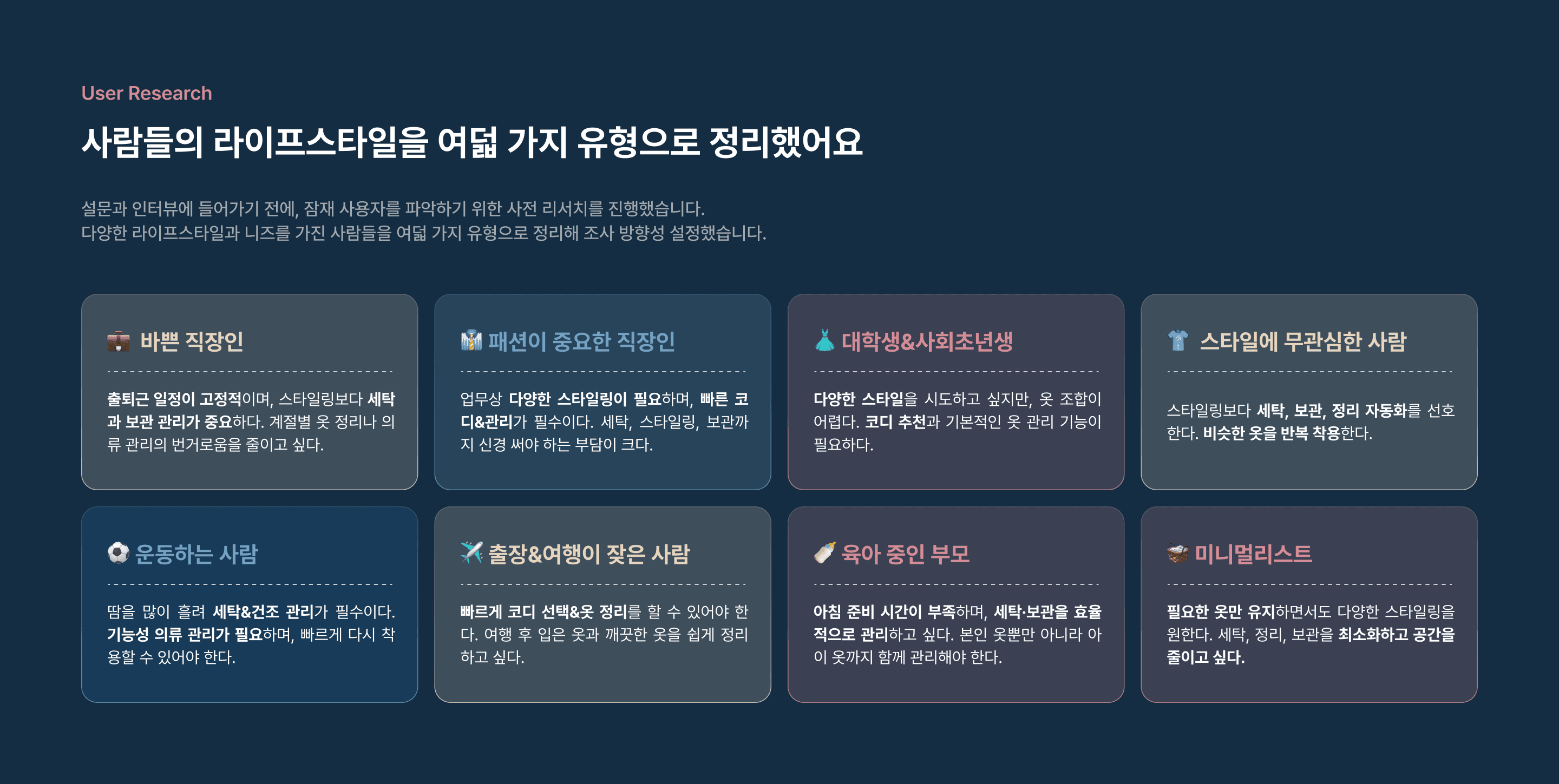 User Research

사람들의 라이프스타일을 여덟 가지 유형으로 정리했어요

설문과 인터뷰에 들어가기 전에, 잠재 사용자를 파악하기 위한 사전 리서치를 진행했습니다.
다양한 라이프스타일과 니즈를 가진 사람들을 여덟 가지 유형으로 정리해 조사 방향성 설정했습니다.

바쁜 직장인

출퇴근 일정이 고정적이며, 스타일링보다 세탁과 보관 관리가 중요하다. 계절별 옷 정리나 의류 관리의 번거로움을 줄이고 싶다.

패션이 중요한 직장인

업무상 다양한 스타일링이 필요하며, 빠른 코디&관리가 필수이다. 세탁, 스타일링, 보관까지 신경 써야 하는 부담이 크다.

대학생&사회초년생

다양한 스타일을 시도하고 싶지만, 옷 조합이 어렵다. 코디 추천과 기본적인 옷 관리 기능이 필요하다.

스타일에 무관심한 사람

스타일링보다 세탁, 보관, 정리 자동화를 선호한다. 비슷한 옷을 반복 착용한다.

운동하는 사람

땀을 많이 흘려 세탁&건조 관리가 필수이다. 기능성 의류 관리가 필요하며, 빠르게 다시 착용할 수 있어야 한다.

출장&여행이 잦은 사람

빠르게 코디 선택&옷 정리를 할 수 있어야 한다. 여행 후 입은 옷과 깨끗한 옷을 쉽게 정리하고 싶다.

육아 중인 부모

아침 준비 시간이 부족하며, 세탁·보관을 효율적으로 관리하고 싶다. 본인 옷뿐만 아니라 아이 옷까지 함께 관리해야 한다.

미니멀리스트

필요한 옷만 유지하면서도 다양한 스타일링을 원한다. 세탁, 정리, 보관을 최소화하고 공간을 줄이고 싶다.